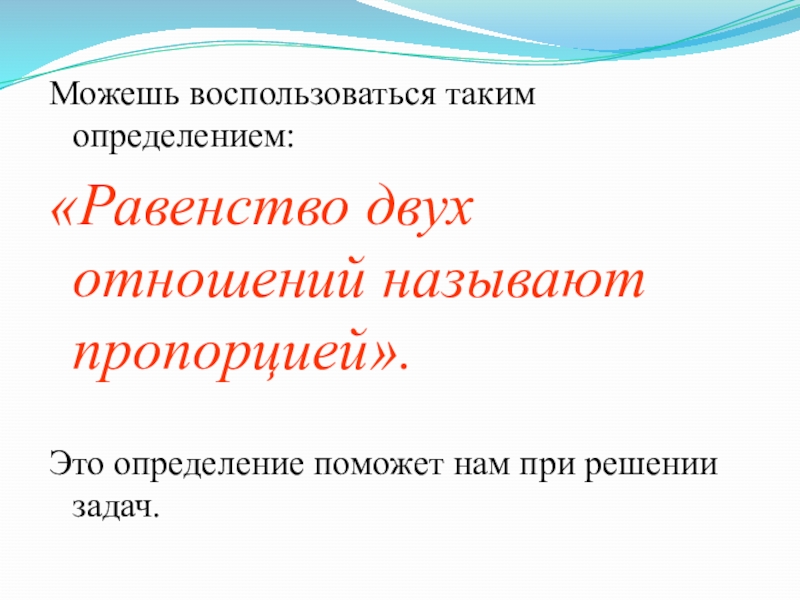 Можешь воспользоваться таким определением:

«Равенство двух отношений называют пропорцией».

Это определение поможет нам при решении задач.